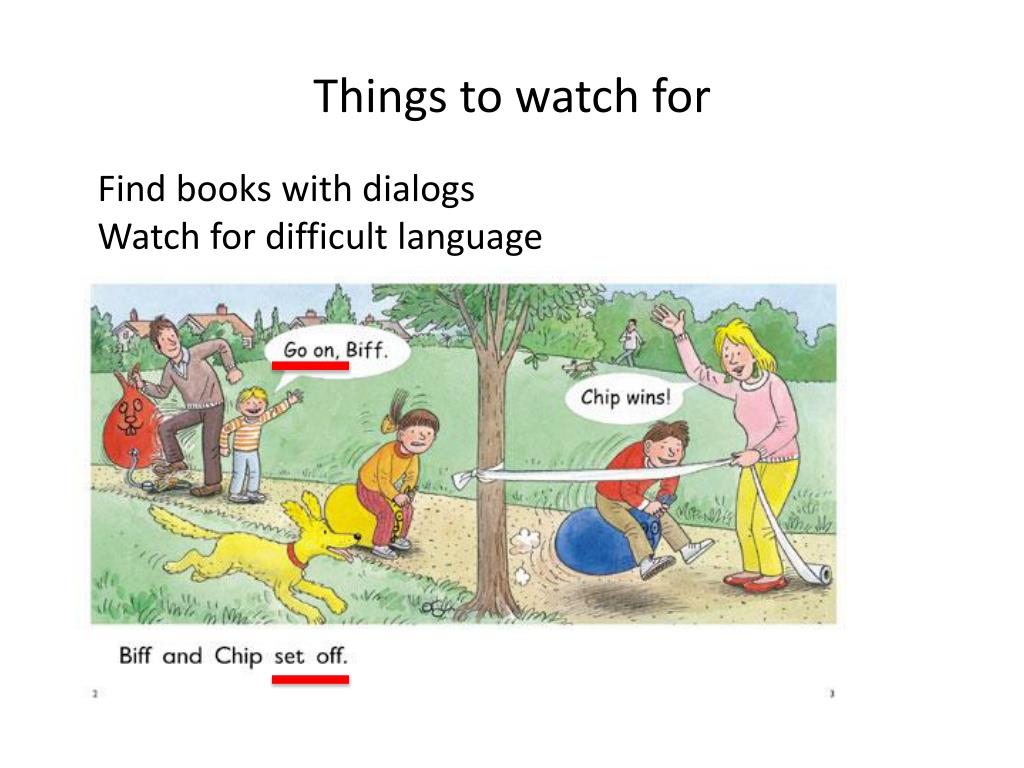 Things to watch for

Find books with dialogs
Watch for difficult language

Go on, Biff.

Chip wins!

Biff and Chip set off.

2

3